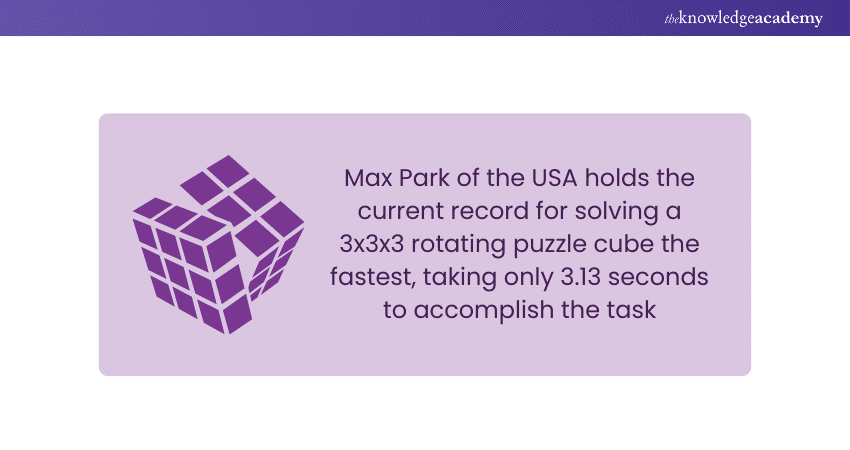 theknowledgeacademy

Max Park of the USA holds the current record for solving a 3x3x3 rotating puzzle cube the fastest, taking only 3.13 seconds to accomplish the task